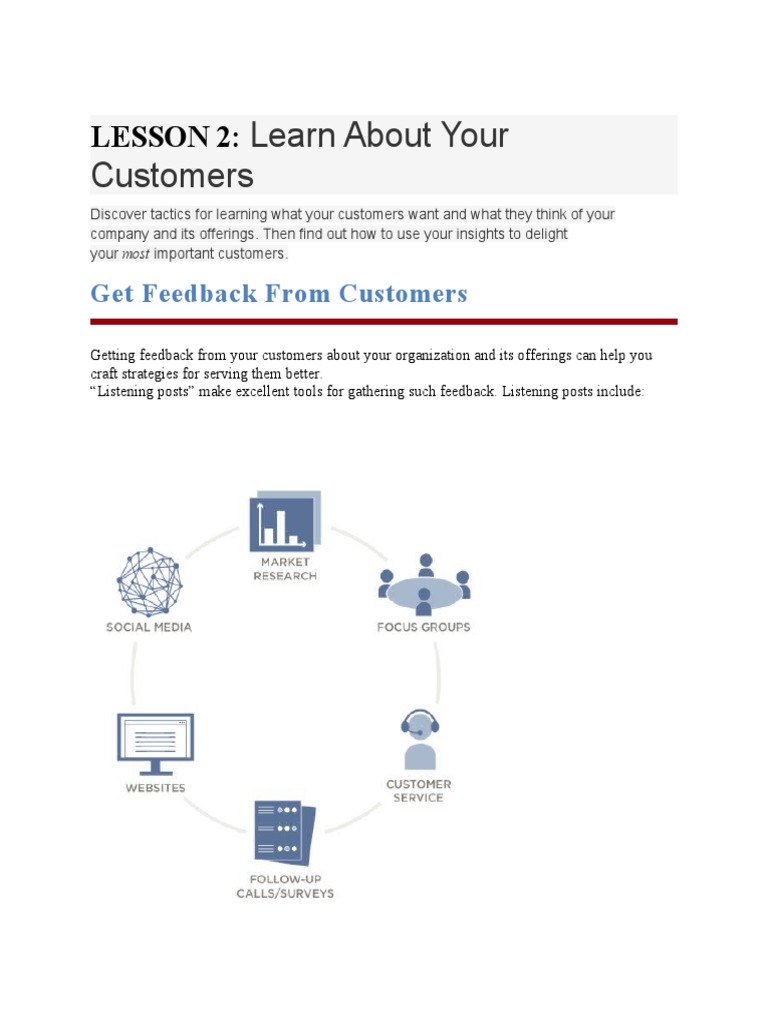 LESSON 2: Learn About Your Customers

Discover tactics for learning what your customers want and what they think of your company and its offerings. Then find out how to use your insights to delight your most important customers.

Get Feedback From Customers

Getting feedback from your customers about your organization and its offerings can help you craft strategies for serving them better.
“Listening posts” make excellent tools for gathering such feedback. Listening posts include:

MARKET RESEARCH

FOCUS GROUPS

CUSTOMER SERVICE

FOLLOW-UP CALLS/SURVEYS

WEBSITES

SOCIAL MEDIA